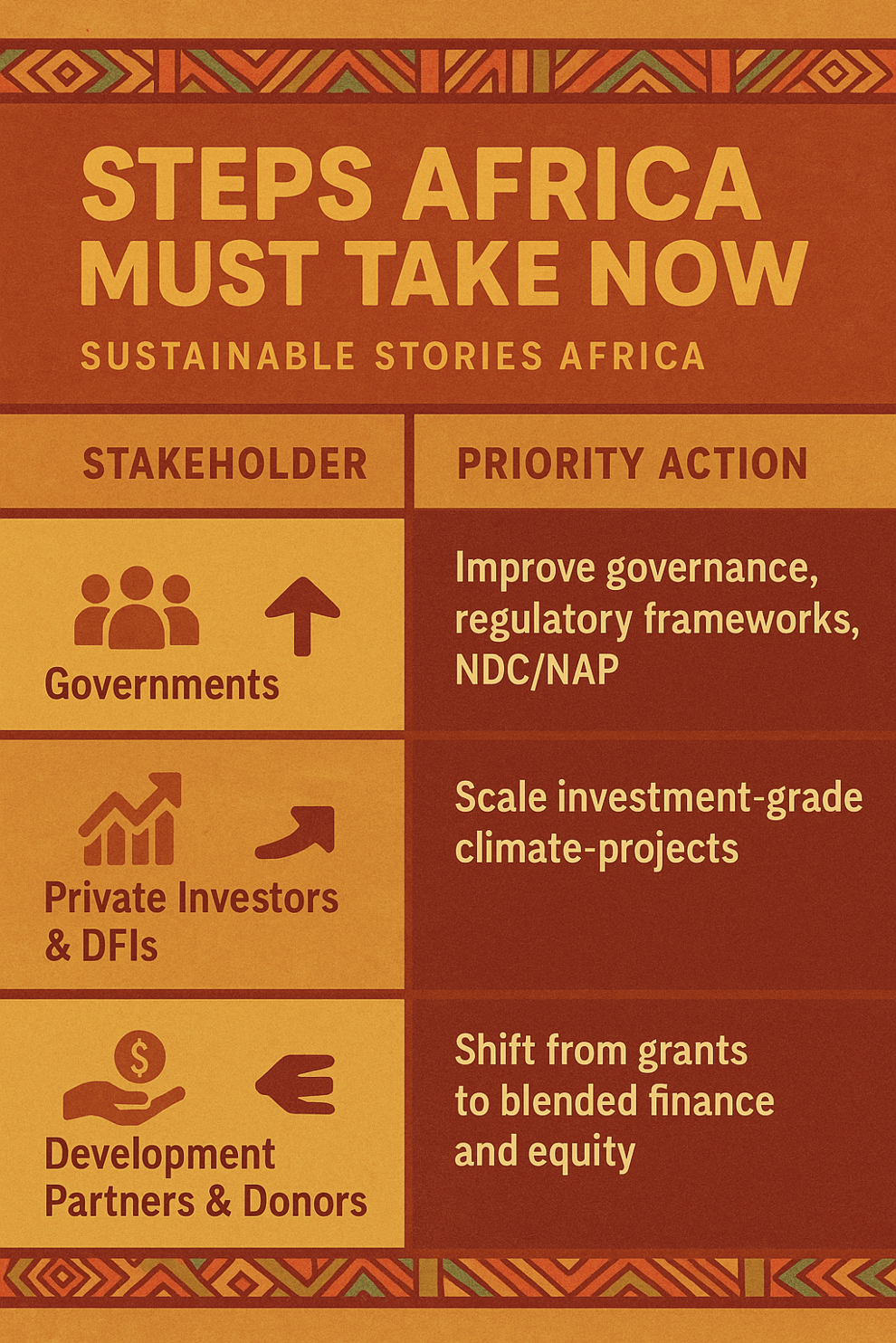 STEPS AFRICA MUST TAKE NOW

SUSTAINABLE STORIES AFRICA

| STAKEHOLDER | PRIORITY ACTION |
|---|---|
| Governments | Improve governance, regulatory frameworks, NDC/NAP |
| Private Investors & DFIs | Scale investment-grade climate-projects |
| Development Partners & Donors | Shift from grants to blended finance and equity |